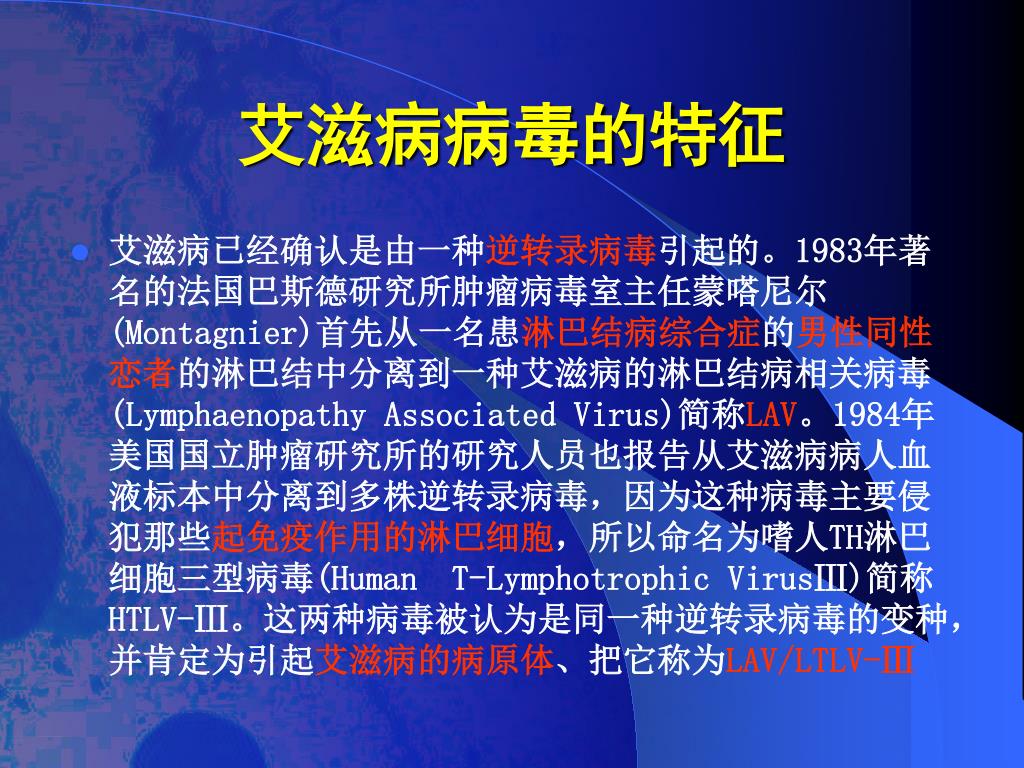 艾滋病病毒的特征

艾滋病已经确认是由一种逆转录病毒引起的。1983年著名的法国巴斯德研究所肿瘤病毒室主任蒙嗒尼尔(Montagnier)首先从一名患淋巴结病综合症的男性同性恋者的淋巴结中分离到一种艾滋病的淋巴结病相关病毒(Lymphaenopathy Associated Virus)简称LAV。1984年美国国立肿瘤研究所的研究人员也报告从艾滋病病人血液标本中分离到多株逆转录病毒，因为这种病毒主要侵犯那些起免疫作用的淋巴细胞，所以命名为嗜人TH淋巴细胞三型病毒(Human T-Lymphotrophic VirusⅢ)简称HTLV-Ⅲ。这两种病毒被认为是同一种逆转录病毒的变种，并肯定为引起艾滋病的病原体、把它称为LAV/LTLV-Ⅲ